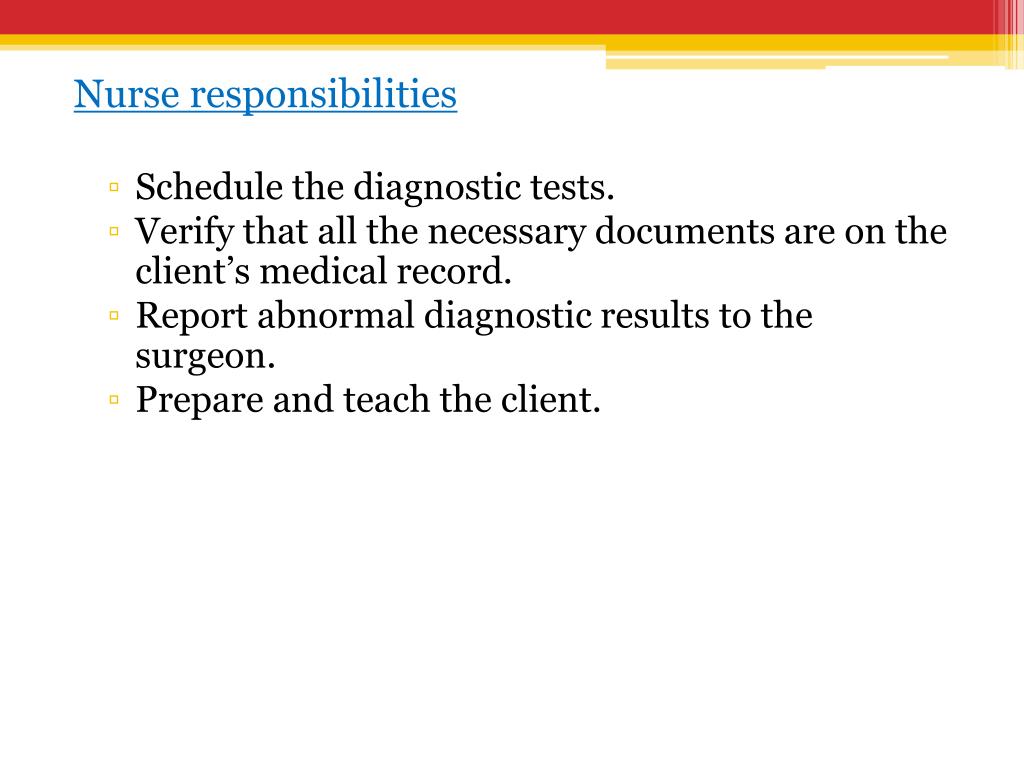 Nurse responsibilities

▫ Schedule the diagnostic tests.
▫ Verify that all the necessary documents are on the client’s medical record.
▫ Report abnormal diagnostic results to the surgeon.
▫ Prepare and teach the client.